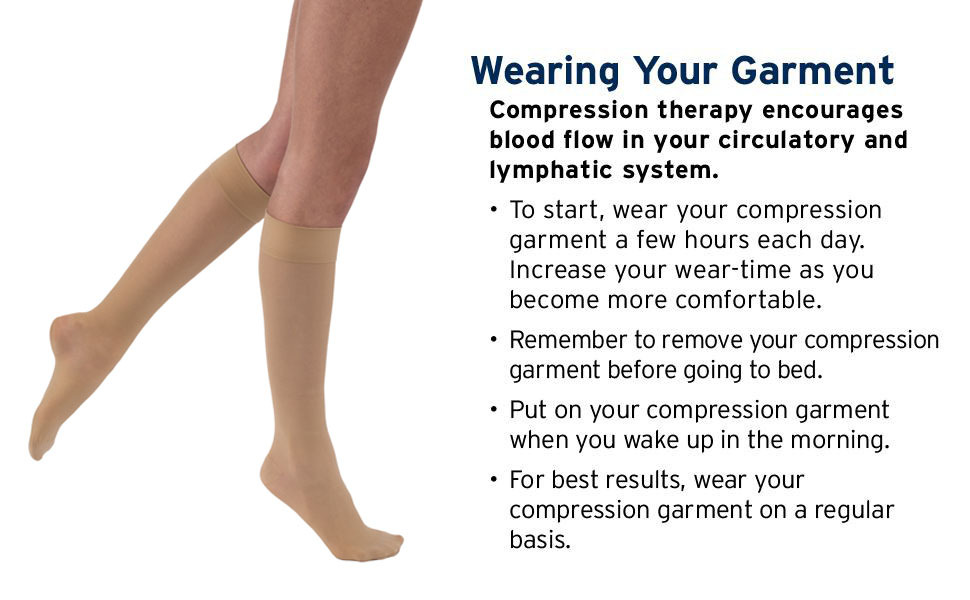 Wearing Your Garment

Compression therapy encourages blood flow in your circulatory and lymphatic system.

• To start, wear your compression garment a few hours each day. Increase your wear-time as you become more comfortable.

• Remember to remove your compression garment before going to bed.

• Put on your compression garment when you wake up in the morning.

• For best results, wear your compression garment on a regular basis.